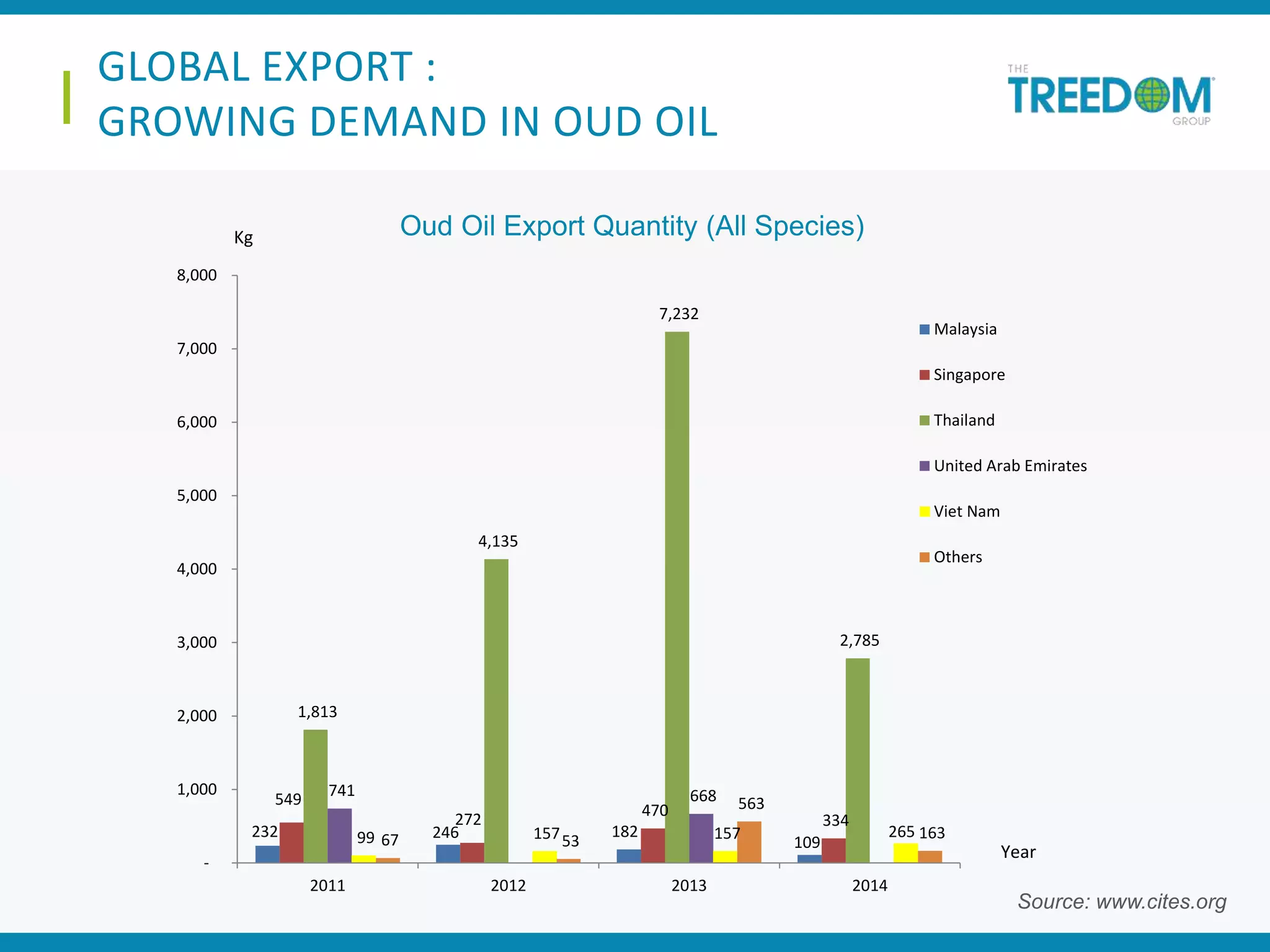 GLOBAL EXPORT :
GROWING DEMAND IN OUD OIL

THE TREEDOM GROUP

Oud Oil Export Quantity (All Species)

Kg

8,000
7,000
6,000
5,000
4,000
3,000
2,000
1,000
-

232 549 1,813 741 99 67
246 272 4,135 157 53
182 470 7,232 668 157 563
109 334 2,785 265 163

2011 2012 2013 2014

Year

Malaysia
Singapore
Thailand
United Arab Emirates
Viet Nam
Others

Source: www.cites.org